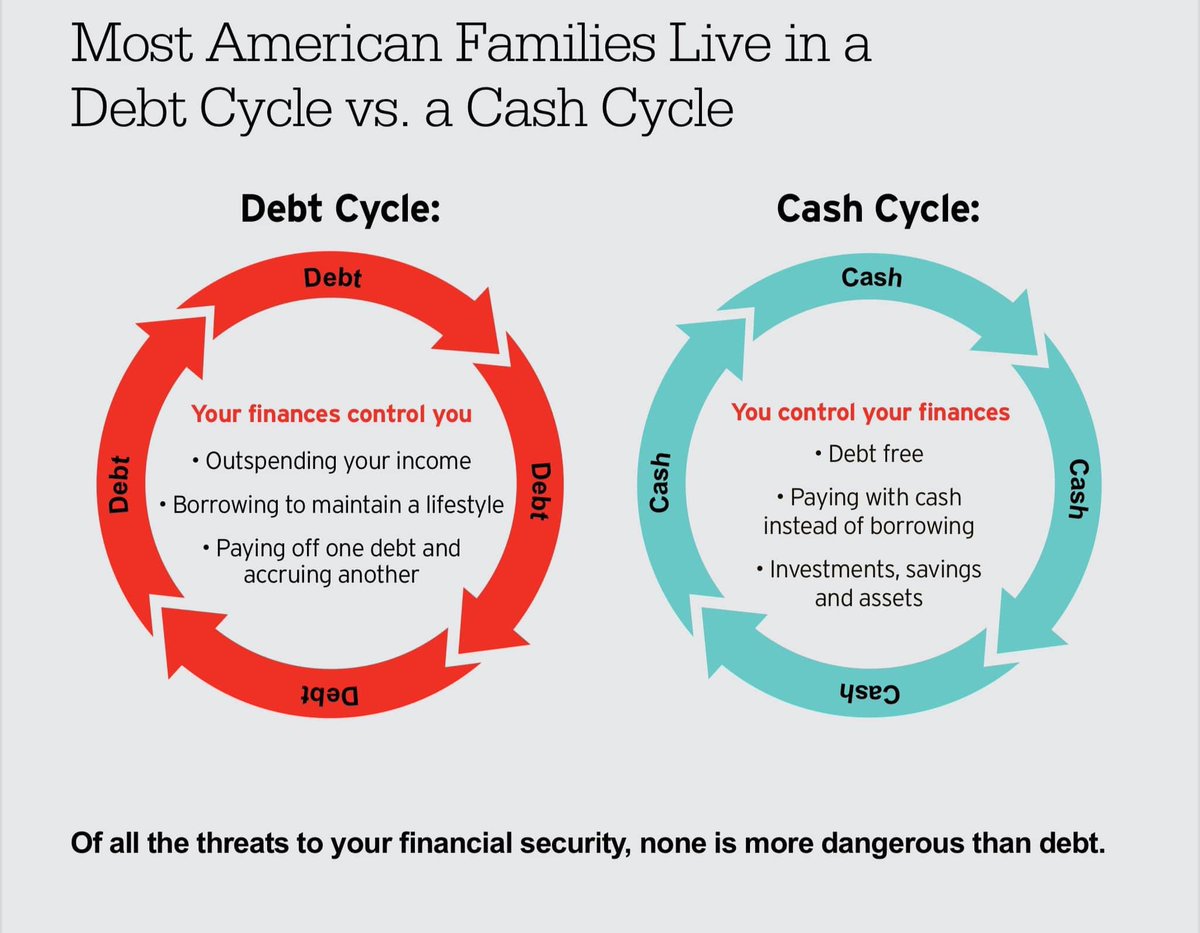 Most American Families Live in a Debt Cycle vs. a Cash Cycle

Debt Cycle:

Debt

Debt

Debt

Debt

Your finances control you

• Outspending your income

• Borrowing to maintain a lifestyle

• Paying off one debt and accruing another

Cash Cycle:

Cash

Cash

Cash

Cash

You control your finances

• Debt free

• Paying with cash instead of borrowing

• Investments, savings and assets

Of all the threats to your financial security, none is more dangerous than debt.